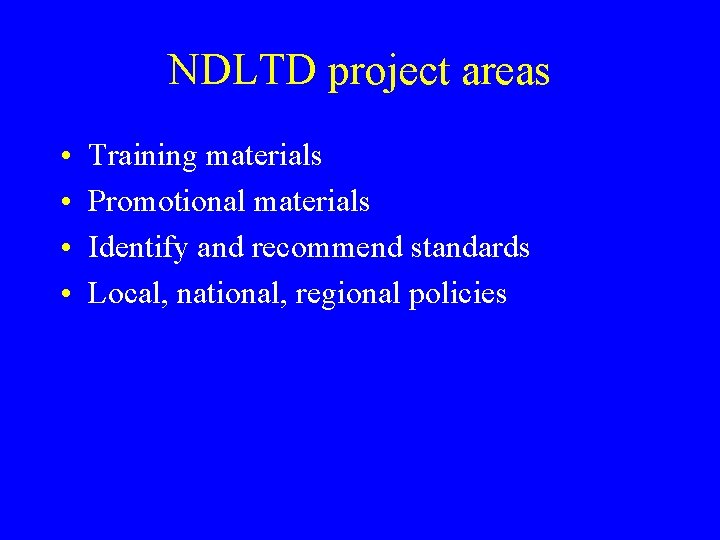 NDLTD project areas

• Training materials
• Promotional materials
• Identify and recommend standards
• Local, national, regional policies